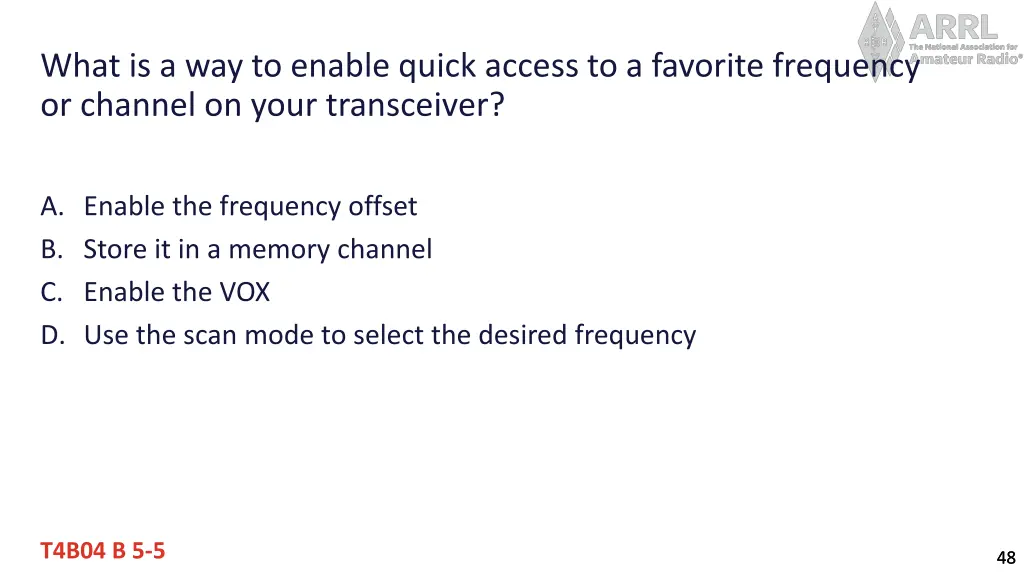 ARRL
The National Association for
Amateur Radio®

What is a way to enable quick access to a favorite frequency or channel on your transceiver?

A. Enable the frequency offset
B. Store it in a memory channel
C. Enable the VOX
D. Use the scan mode to select the desired frequency

T4B04 B 5-5

48